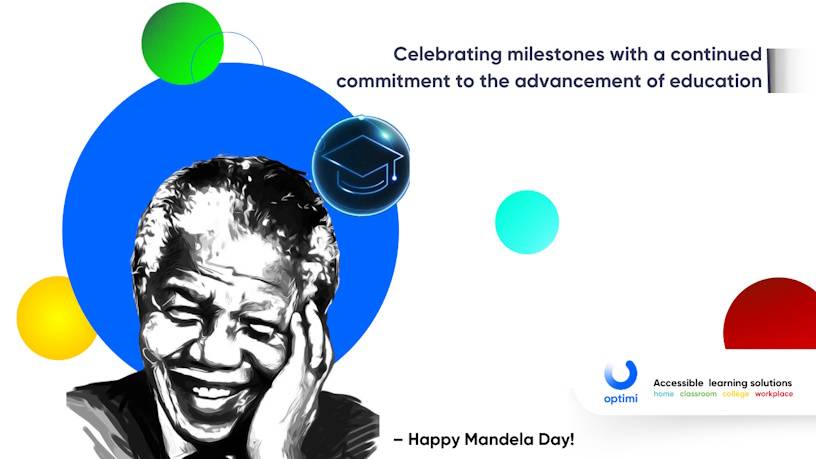 Celebrating milestones with a continued commitment to the advancement of education

– Happy Mandela Day!

optimi

Accessible learning solutions
home classroom college workplace